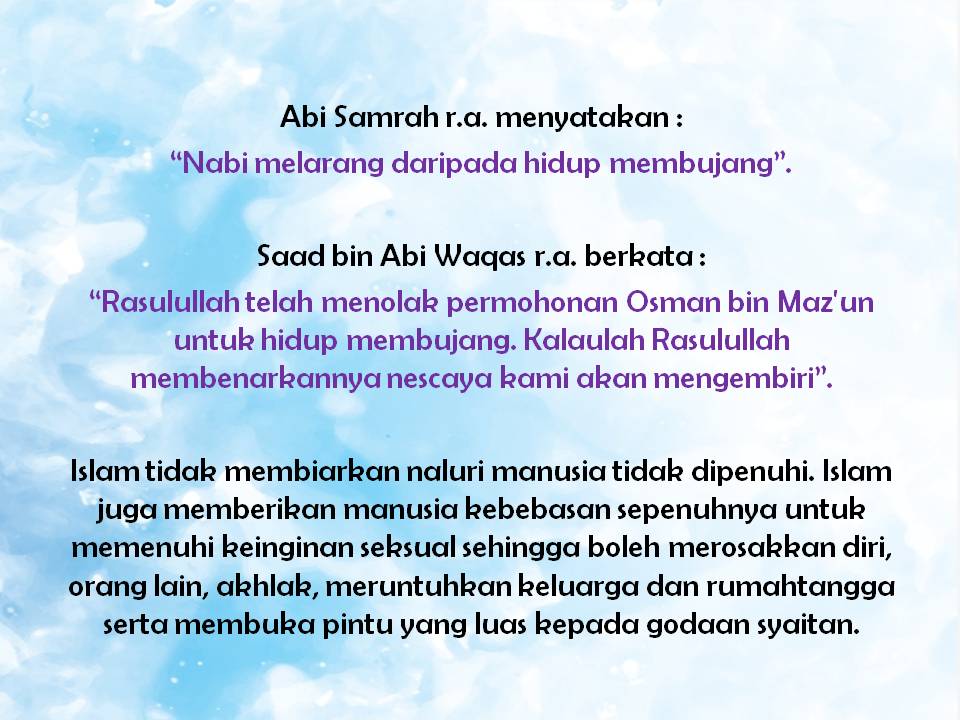 Abi Samrah r.a. menyatakan :
“Nabi melarang daripada hidup membujang”.

Saad bin Abi Waqas r.a. berkata :
“Rasulullah telah menolak permohonan Osman bin Maz'un untuk hidup membujang. Kalaulah Rasulullah membenarkannya nescaya kami akan mengembiri”.

Islam tidak membiarkan naluri manusia tidak dipenuhi. Islam juga memberikan manusia kebebasan sepenuhnya untuk memenuhi keinginan seksual sehingga boleh merosakkan diri, orang lain, akhlak, meruntuhkan keluarga dan rumahtangga serta membuka pintu yang luas kepada godaan syaitan.